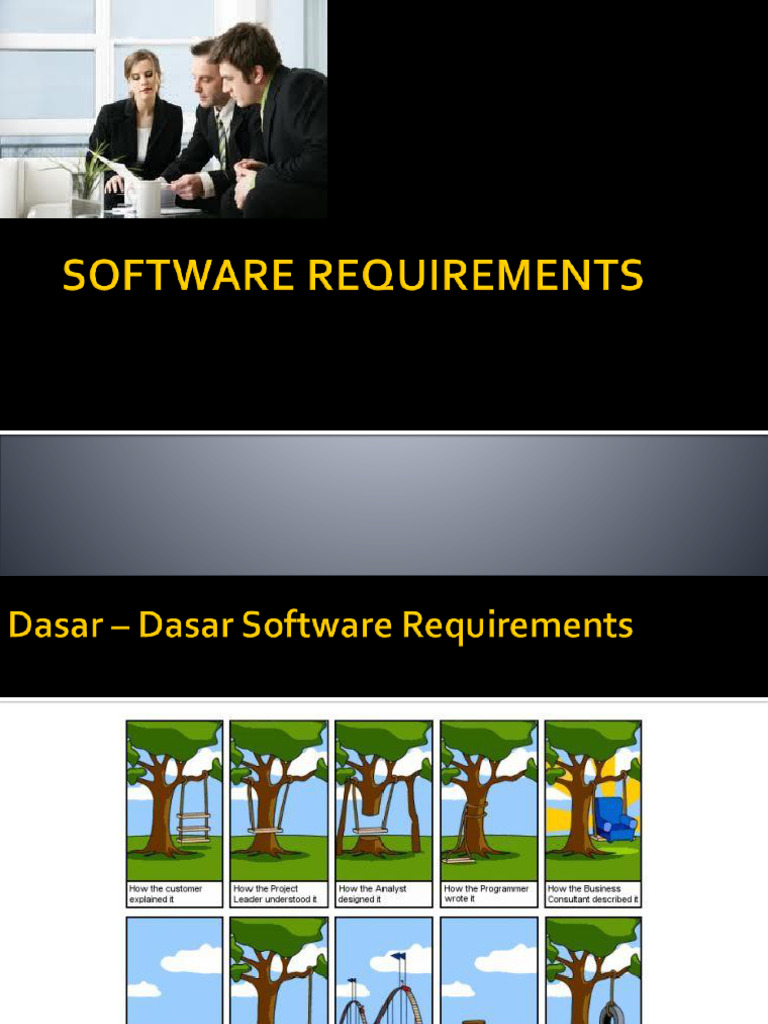 SOFTWARE REQUIREMENTS

Dasar – Dasar Software Requirements

How the customer explained it

How the Project Leader understood it

How the Analyst designed it

How the Programmer wrote it

How the Business Consultant described it